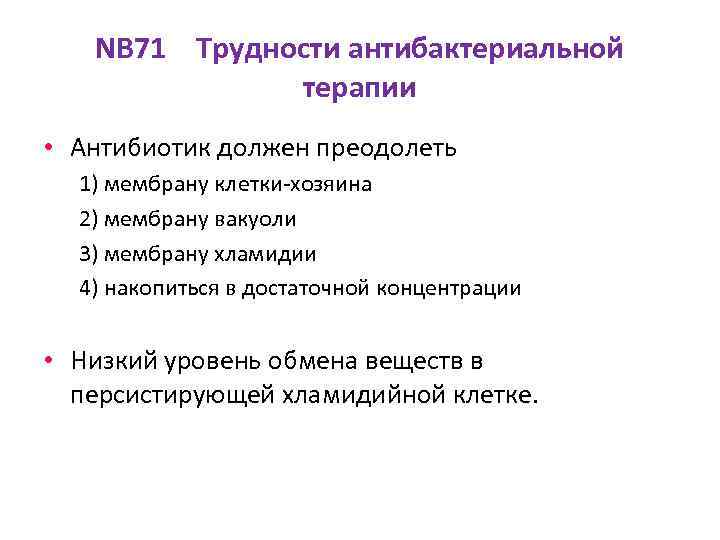 NB71 Трудности антибактериальной терапии

• Антибиотик должен преодолеть
1) мембрану клетки-хозяина
2) мембрану вакуоли
3) мембрану хламидии
4) накопиться в достаточной концентрации

• Низкий уровень обмена веществ в персистирующей хламидийной клетке.